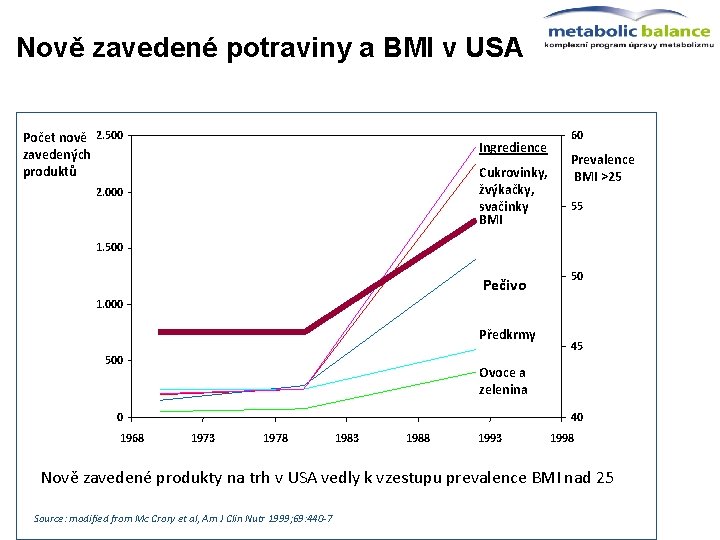 Nově zavedené potraviny a BMI v USA

metabolic balance
komplexní program úpravy metabolizmu

Počet nově zavedených produktů

2.500
2.000
1.500
1.000
500
0

1968 1973 1978 1983 1988 1993 1998

60
55
50
45
40

Prevalence BMI >25

Ingredience
Cukrovinky, žvýkačky, svačinky
BMI
Pečivo
Předkrmy
Ovoce a zelenina

Nově zavedené produkty na trh v USA vedly k vzestupu prevalence BMI nad 25

Source: modified from Mc Crory et al, Am J Clin Nutr 1999;69:440-7